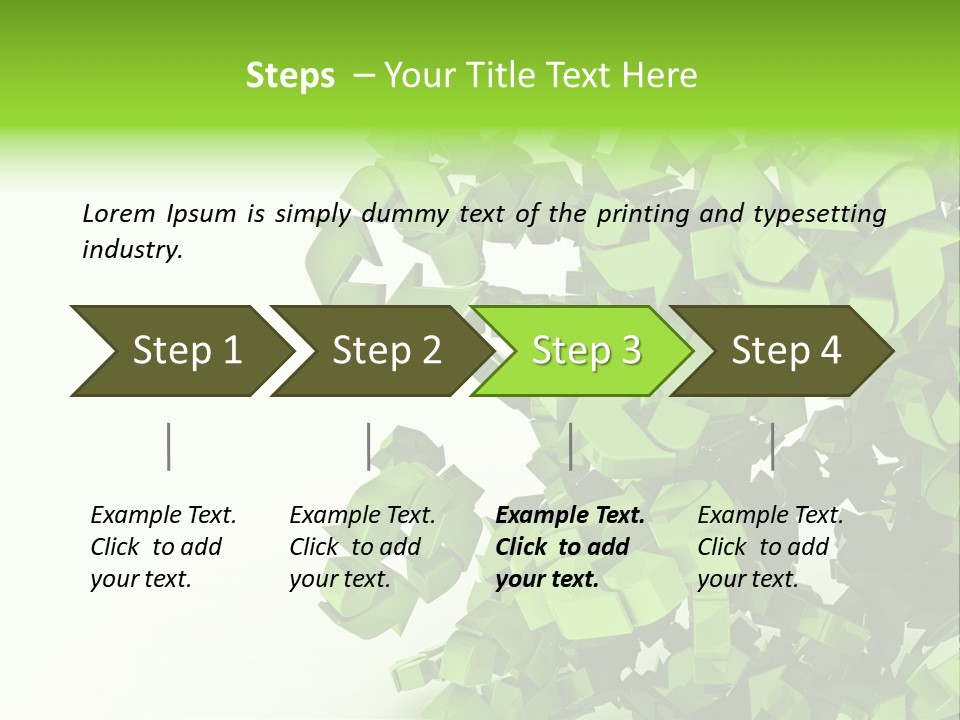 Steps – Your Title Text Here

Lorem Ipsum is simply dummy text of the printing and typesetting industry.

Step 1

Step 2

Step 3

Step 4

Example Text. Click to add your text.

Example Text. Click to add your text.

Example Text. Click to add your text.

Example Text. Click to add your text.